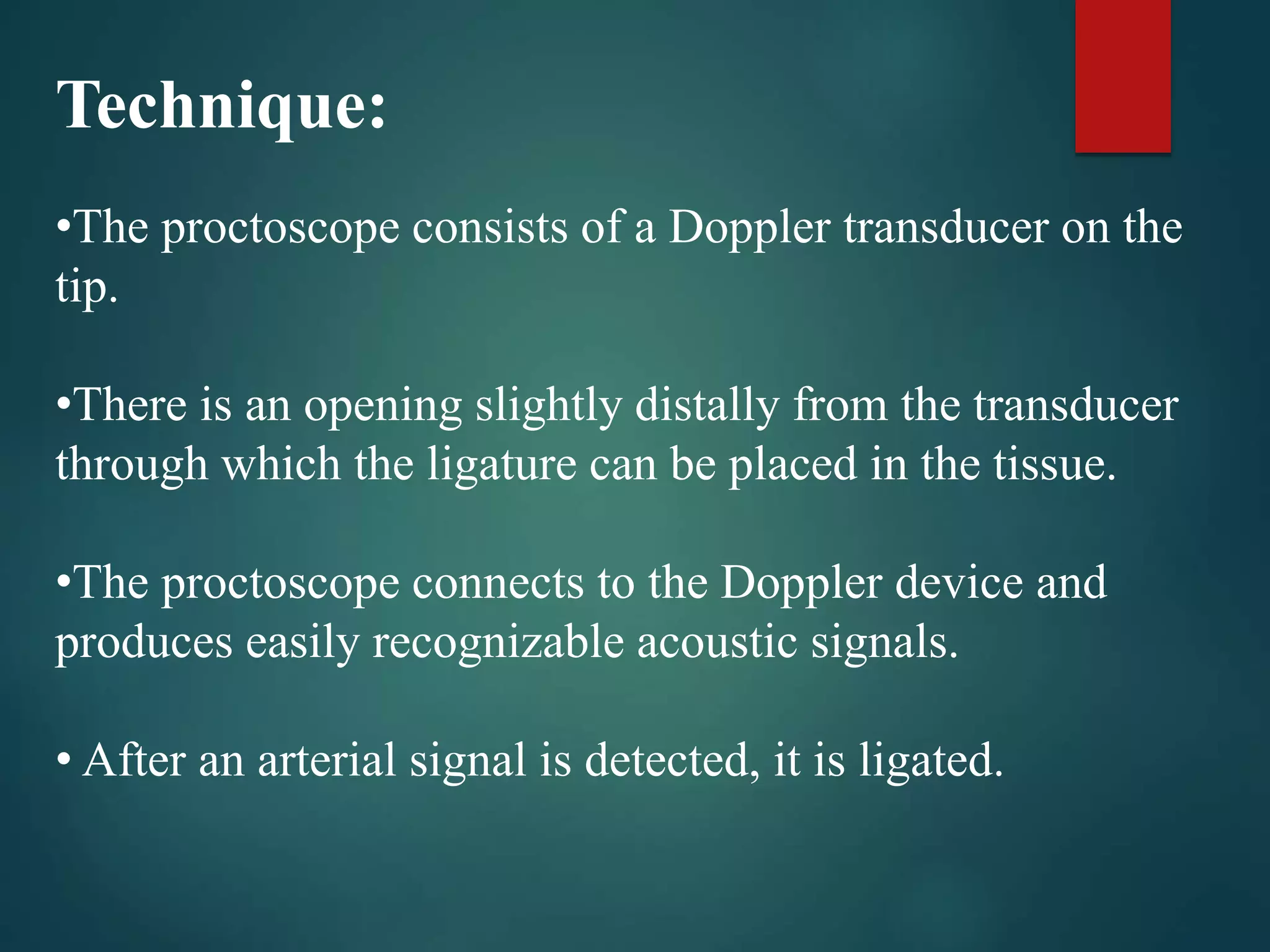 Technique:

•The proctoscope consists of a Doppler transducer on the tip.

•There is an opening slightly distally from the transducer through which the ligature can be placed in the tissue.

•The proctoscope connects to the Doppler device and produces easily recognizable acoustic signals.

• After an arterial signal is detected, it is ligated.